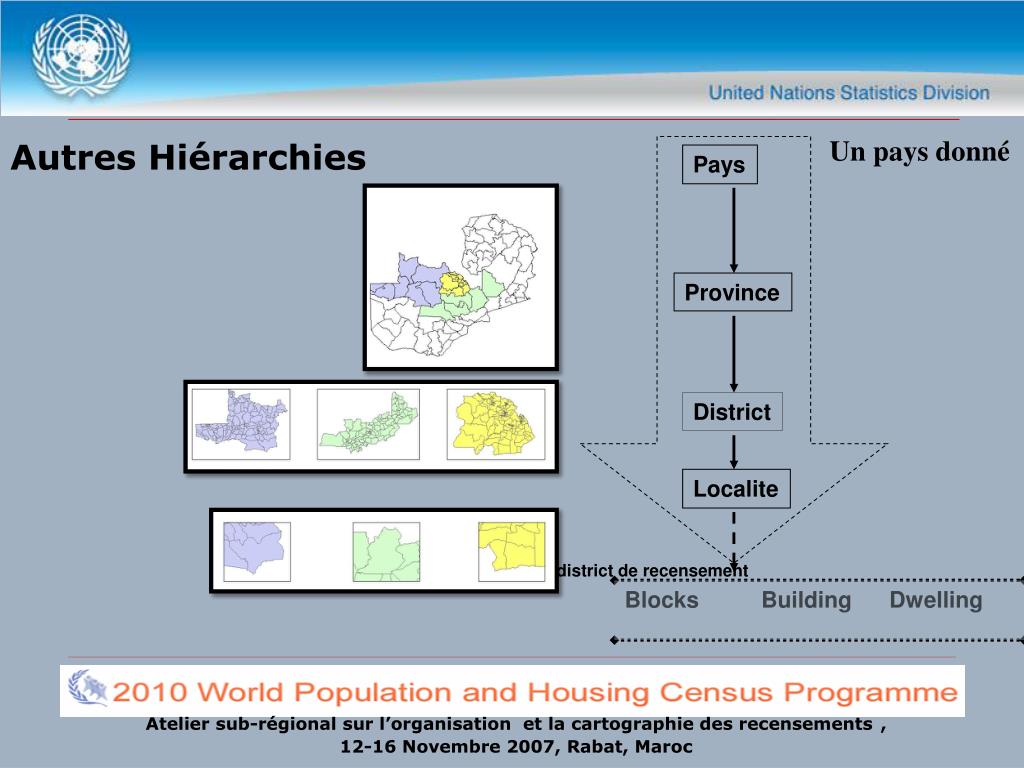 United Nations Statistics Division

Autres Hiérarchies

Un pays donné

Pays

Province

District

Localite

district de recensement

Blocks Building Dwelling

2010 World Population and Housing Census Programme

Atelier sub-régional sur l'organisation et la cartographie des recensements ,
12-16 Novembre 2007, Rabat, Maroc